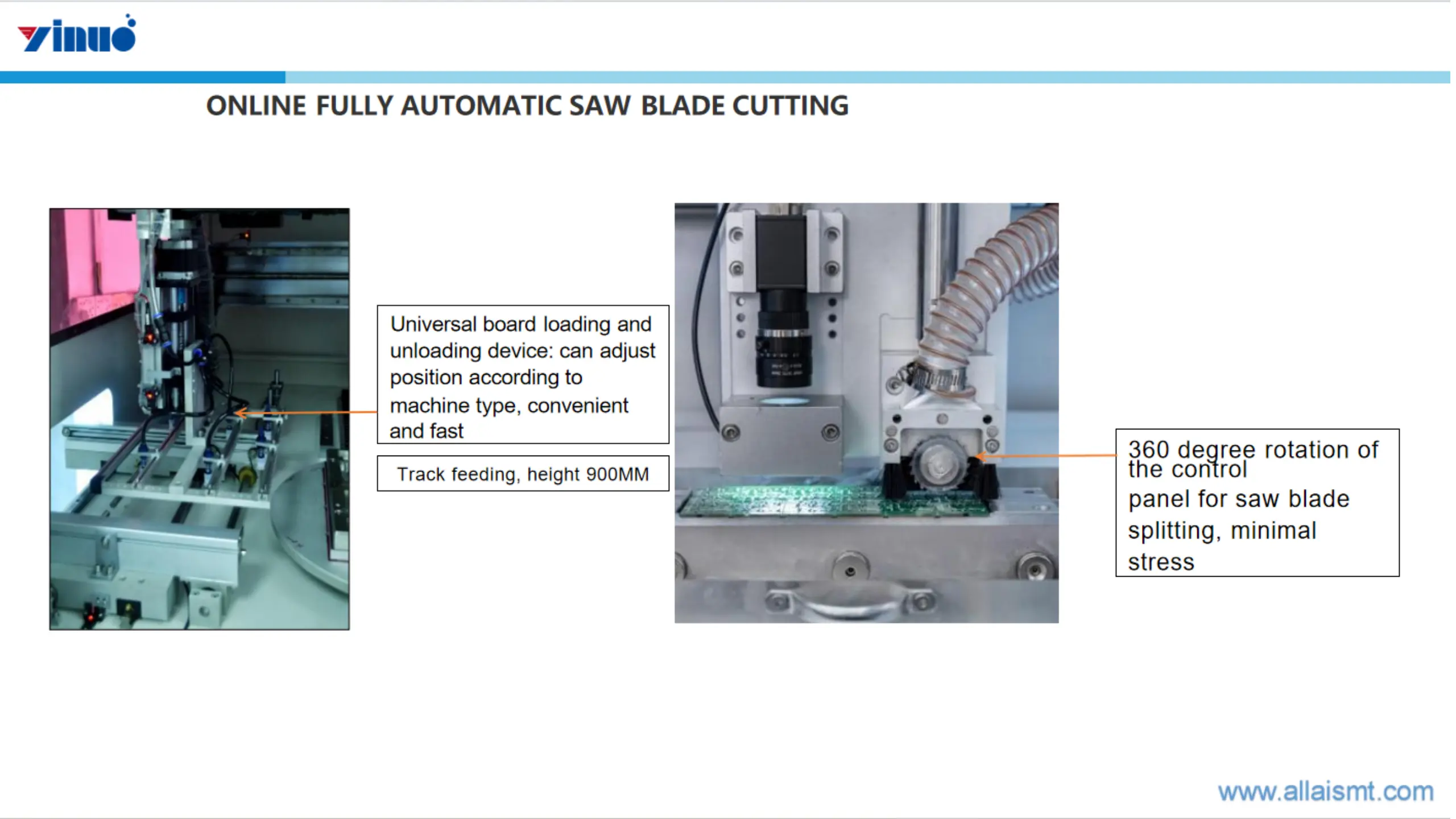 yinuo

ONLINE FULLY AUTOMATIC SAW BLADE CUTTING

Universal board loading and unloading device: can adjust position according to machine type, convenient and fast

Track feeding, height 900MM

360 degree rotation of the control panel for saw blade splitting, minimal stress

www.allaismt.com